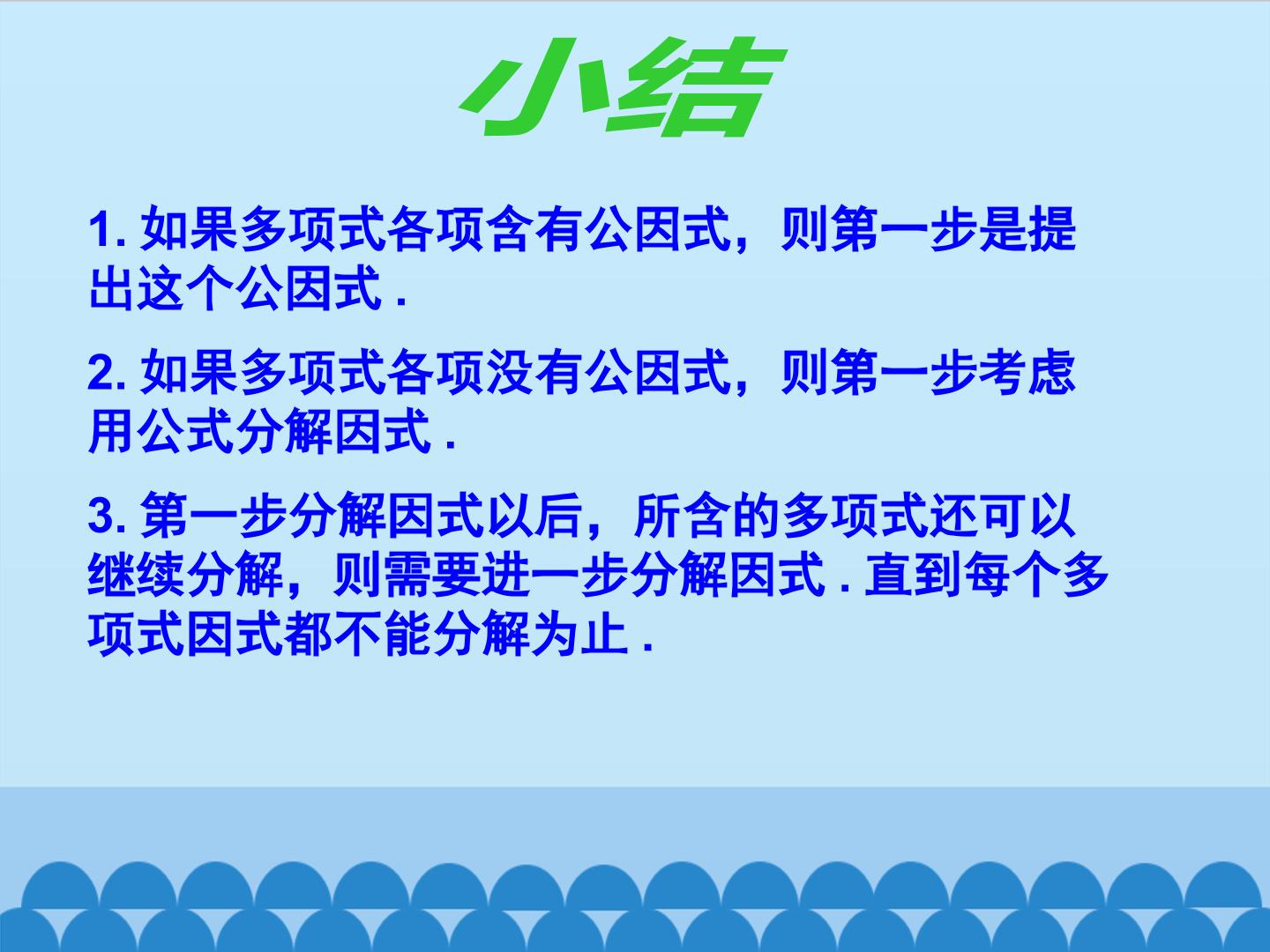 小结

1.如果多项式各项含有公因式，则第一步是提出这个公因式.

2.如果多项式各项没有公因式，则第一步考虑用公式分解因式.

3.第一步分解因式以后，所含的多项式还可以继续分解，则需要进一步分解因式.直到每个多项式因式都不能分解为止.